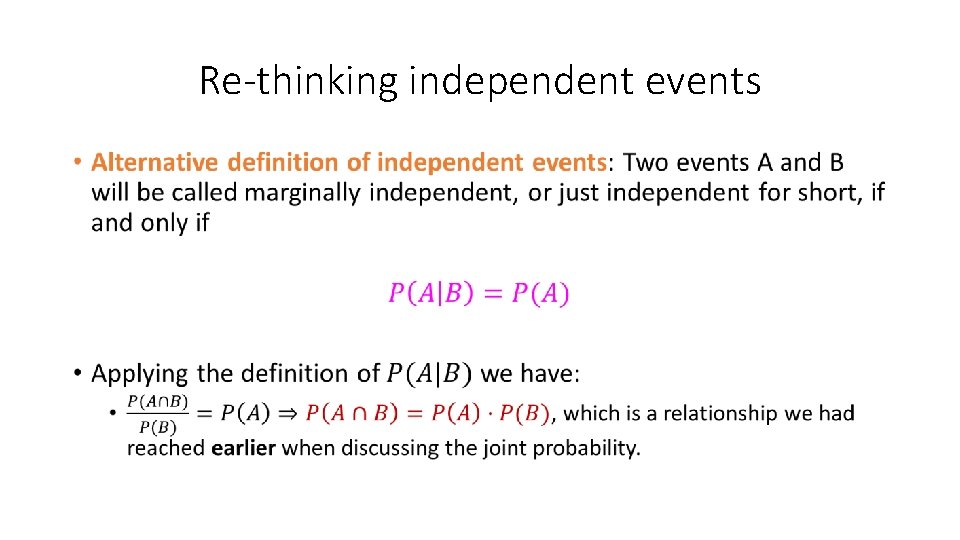 Re-thinking independent events

• Alternative definition of independent events: Two events A and B will be called marginally independent, or just independent for short, if and only if

$P(A|B) = P(A)$

• Applying the definition of $P(A|B)$ we have:
  • $\frac{P(A \cap B)}{P(B)} = P(A) \Rightarrow P(A \cap B) = P(A) \cdot P(B)$, which is a relationship we had reached earlier when discussing the joint probability.